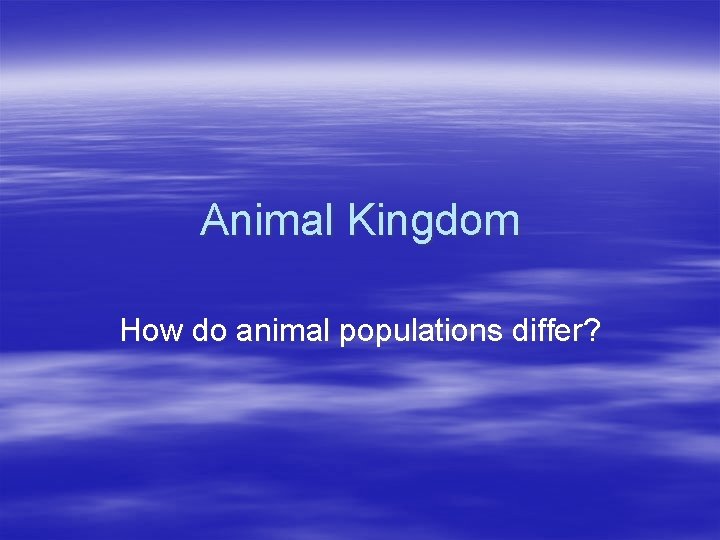 Animal Kingdom

How do animal populations differ?